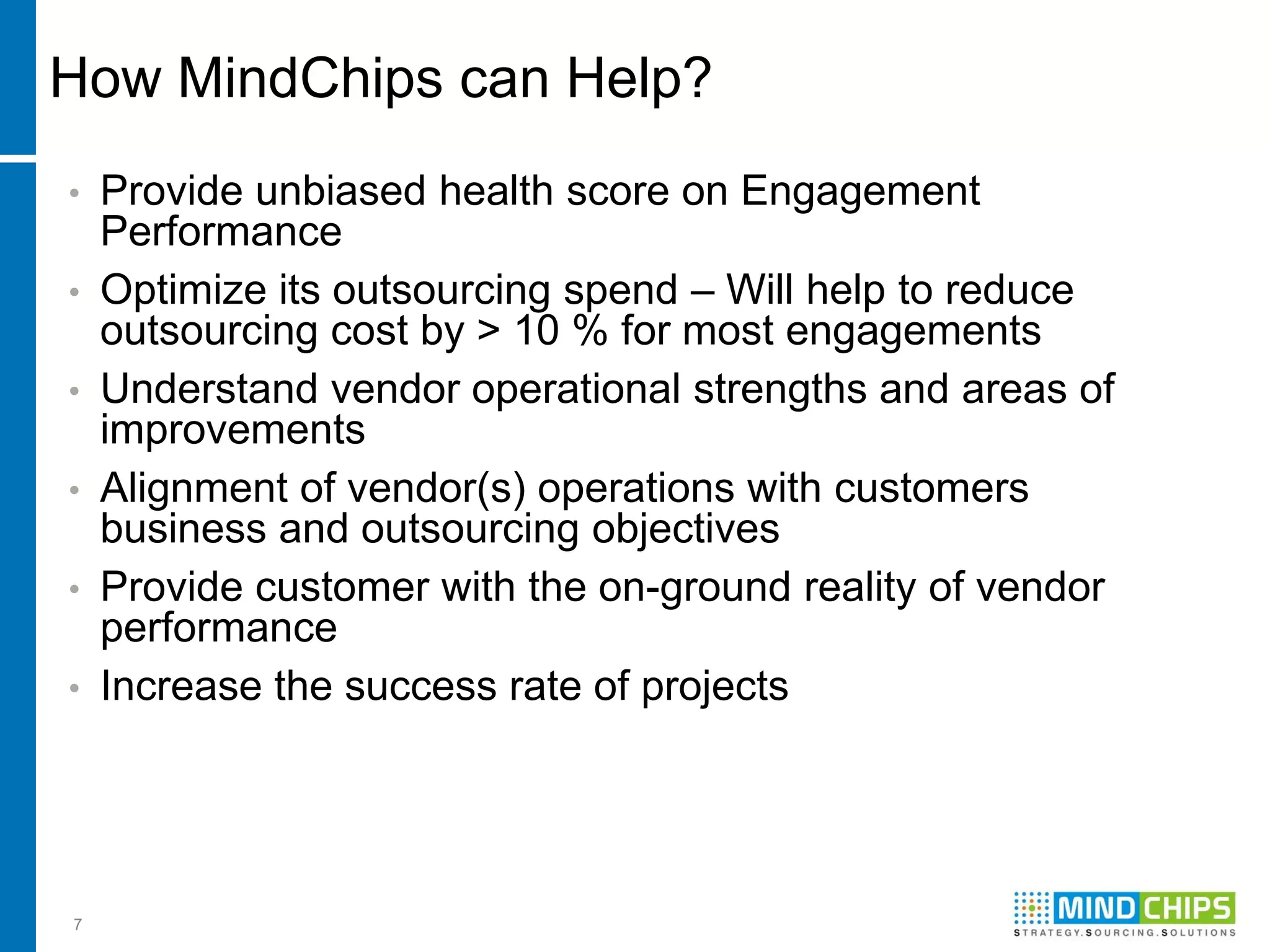 How MindChips can Help?

• Provide unbiased health score on Engagement Performance
• Optimize its outsourcing spend – Will help to reduce outsourcing cost by > 10 % for most engagements
• Understand vendor operational strengths and areas of improvements
• Alignment of vendor(s) operations with customers business and outsourcing objectives
• Provide customer with the on-ground reality of vendor performance
• Increase the success rate of projects

7

MIND CHIPS
STRATEGY.SOURCING.SOLUTIONS